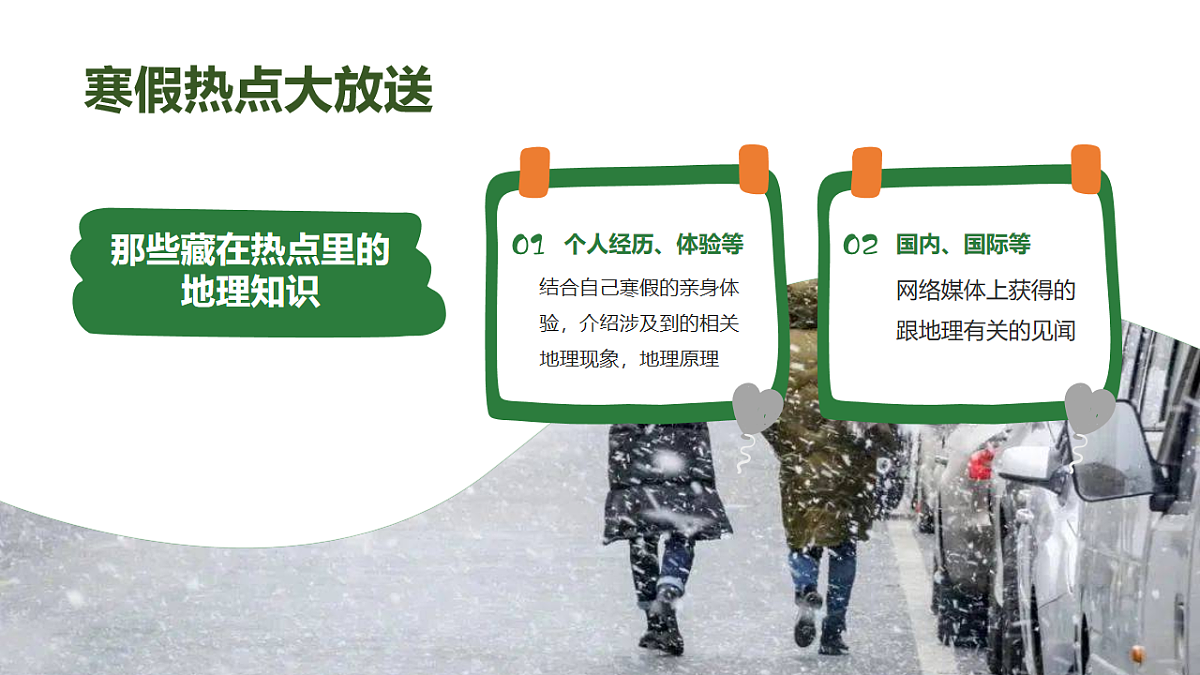 寒假热点大放送

那些藏在热点里的地理知识

01 个人经历、体验等

结合自己寒假的亲身体验，介绍涉及到的相关地理现象，地理原理

02 国内、国际等

网络媒体上获得的跟地理有关的见闻